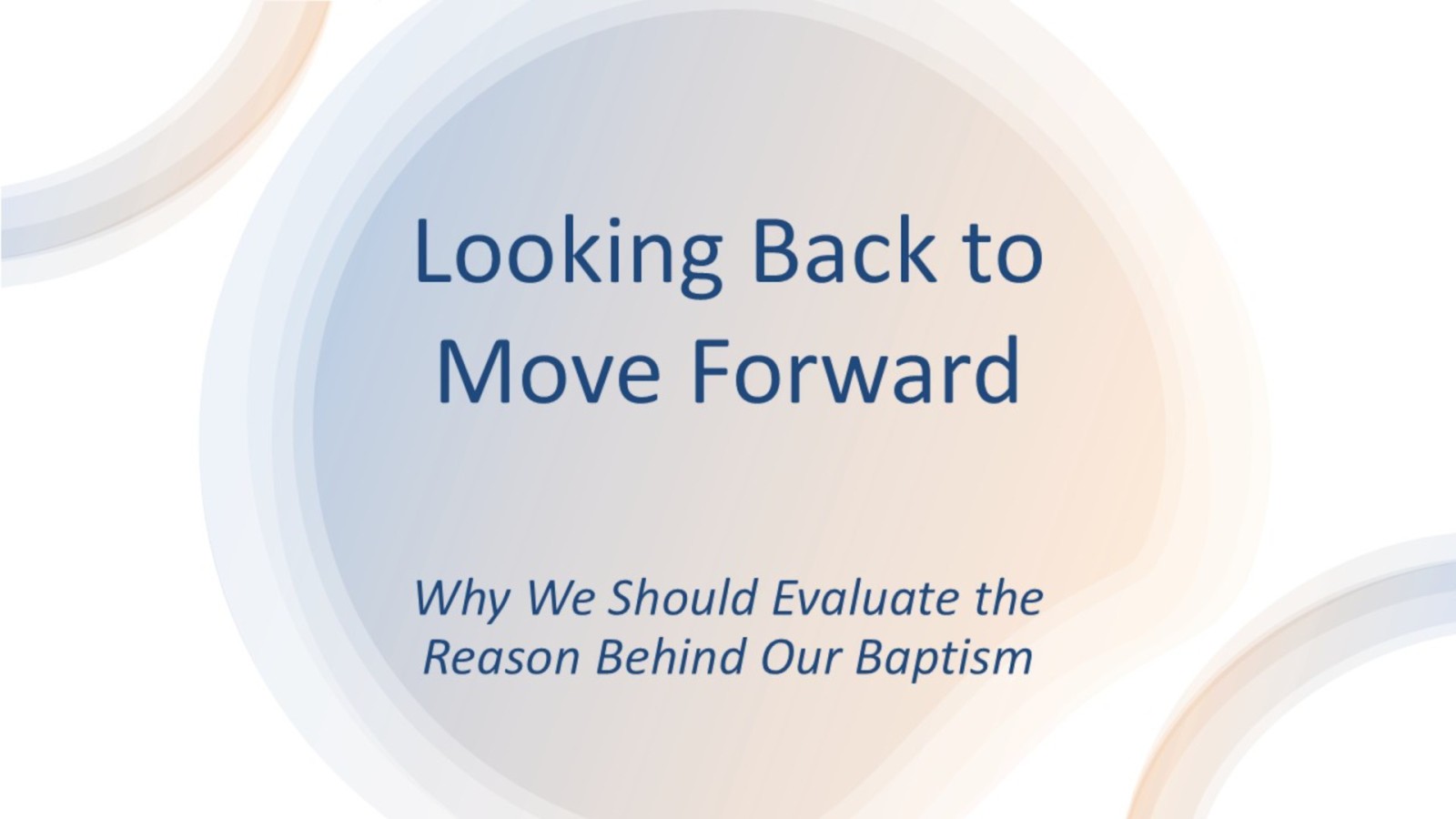 Looking Back to Move Forward

Why We Should Evaluate the Reason Behind Our Baptism